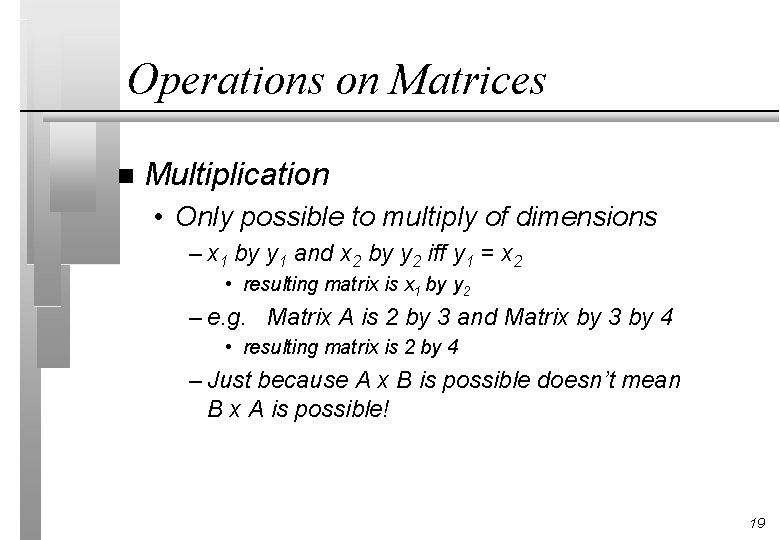 Operations on Matrices

■ Multiplication

• Only possible to multiply of dimensions

– $x_1$ by $y_1$ and $x_2$ by $y_2$ iff $y_1 = x_2$

• resulting matrix is $x_1$ by $y_2$

– e.g. Matrix A is 2 by 3 and Matrix by 3 by 4

• resulting matrix is 2 by 4

– Just because A x B is possible doesn't mean B x A is possible!

19